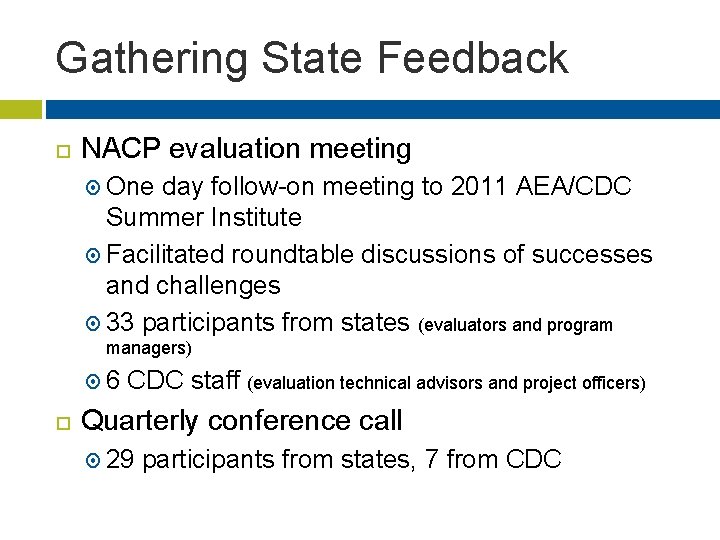 Gathering State Feedback

NACP evaluation meeting

One day follow-on meeting to 2011 AEA/CDC Summer Institute

Facilitated roundtable discussions of successes and challenges

33 participants from states (evaluators and program managers)

6 CDC staff (evaluation technical advisors and project officers)

Quarterly conference call

29 participants from states, 7 from CDC